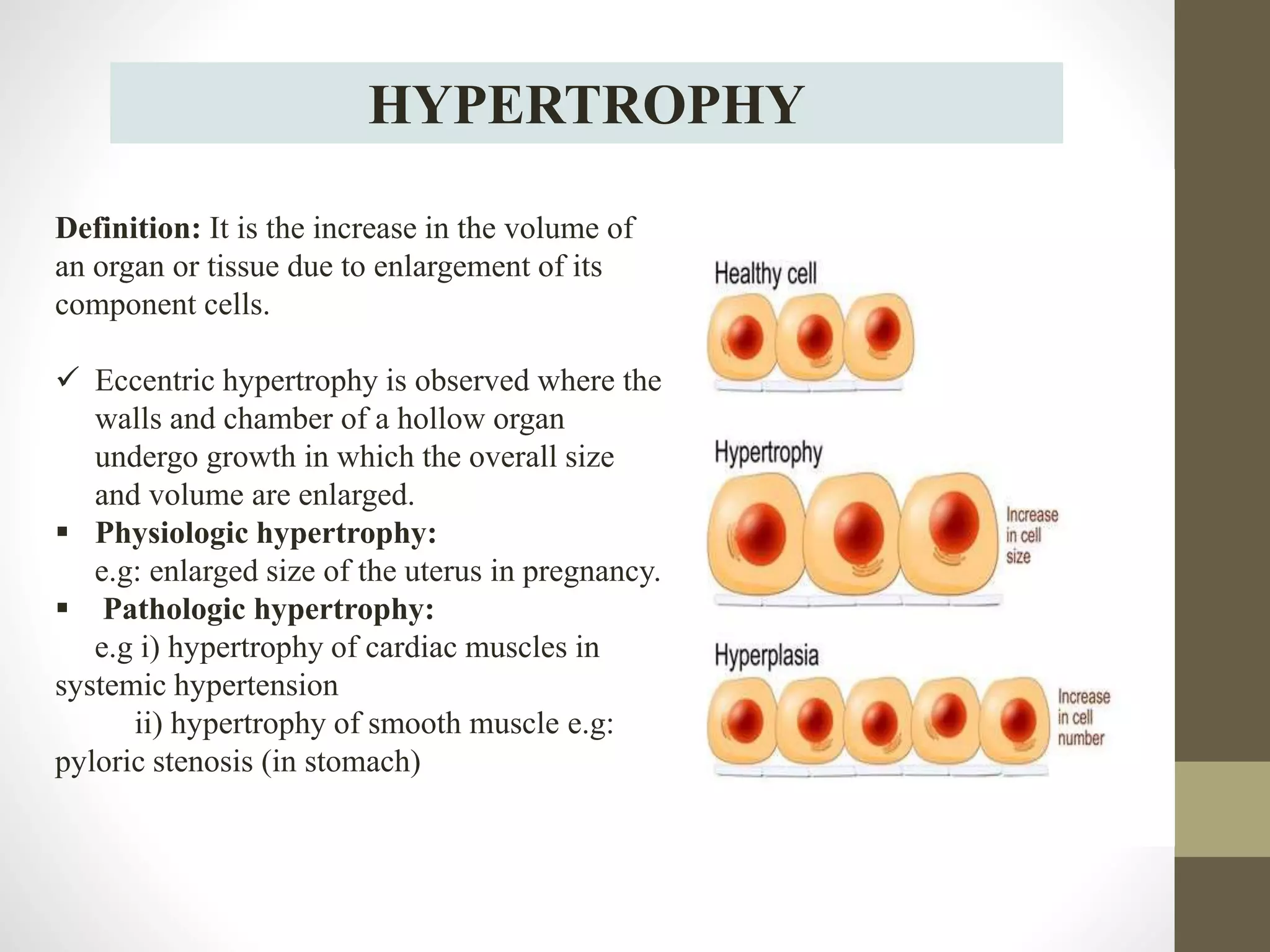 HYPERTROPHY

**Definition:** It is the increase in the volume of an organ or tissue due to enlargement of its component cells.

✓ Eccentric hypertrophy is observed where the walls and chamber of a hollow organ undergo growth in which the overall size and volume are enlarged.

▪ **Physiologic hypertrophy:**
e.g: enlarged size of the uterus in pregnancy.

▪ **Pathologic hypertrophy:**
e.g i) hypertrophy of cardiac muscles in systemic hypertension
ii) hypertrophy of smooth muscle e.g: pyloric stenosis (in stomach)

Healthy cell

Hypertrophy

Increase in cell size

Hyperplasia

Increase in cell number